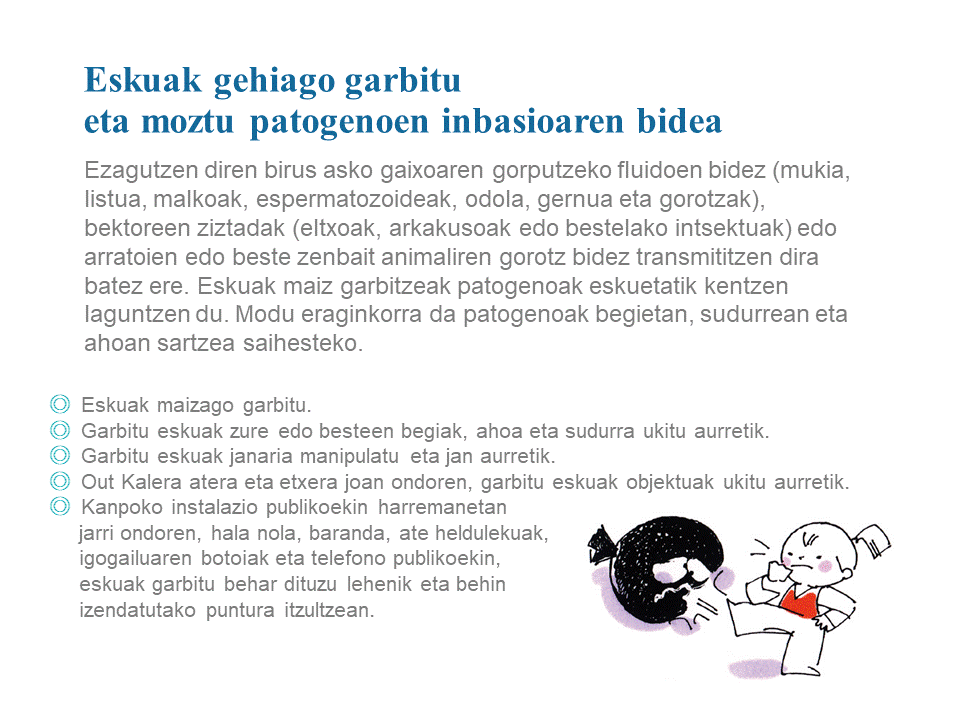 Eskuak gehiago garbitu
eta moztu patogenoen inbasioaren bidea

Ezagutzen diren birus asko gaixoaren gorputzeko fluidoen bidez (mukia, listua, malkoak, espermatozoideak, odola, gernua eta gorotzak), bektoreen ziztadak (eltxoak, arkakusoak edo bestelako intsektuak) edo arratoien edo beste zenbait animaliren gorotz bidez transmititzen dira batez ere. Eskuak maiz garbitzeak patogenoak eskuetatik kentzen laguntzen du. Modu eraginkorra da patogenoak begietan, sudurrean eta ahoan sartzea saihesteko.

◎ Eskuak maizago garbitu.
◎ Garbitu eskuak zure edo besteen begiak, ahoa eta sudurra ukitu aurretik.
◎ Garbitu eskuak janaria manipulatu eta jan aurretik.
◎ Out Kalera atera eta etxera joan ondoren, garbitu eskuak objektuak ukitu aurretik.
◎ Kanpoko instalazio publikoekin harremanetan jarri ondoren, hala nola, baranda, ate heldulekuak, igogailuaren botoiak eta telefono publikoekin, eskuak garbitu behar dituzu lehenik eta behin izendatutako puntura itzultzean.